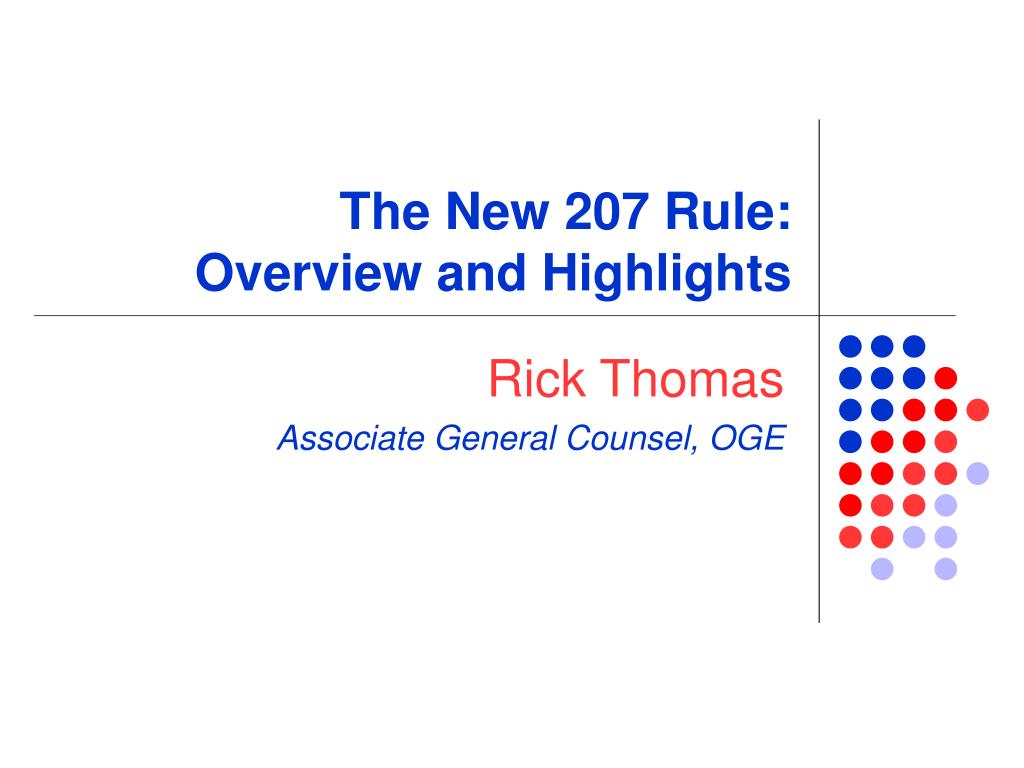 The New 207 Rule:
Overview and Highlights

Rick Thomas

Associate General Counsel, OGE